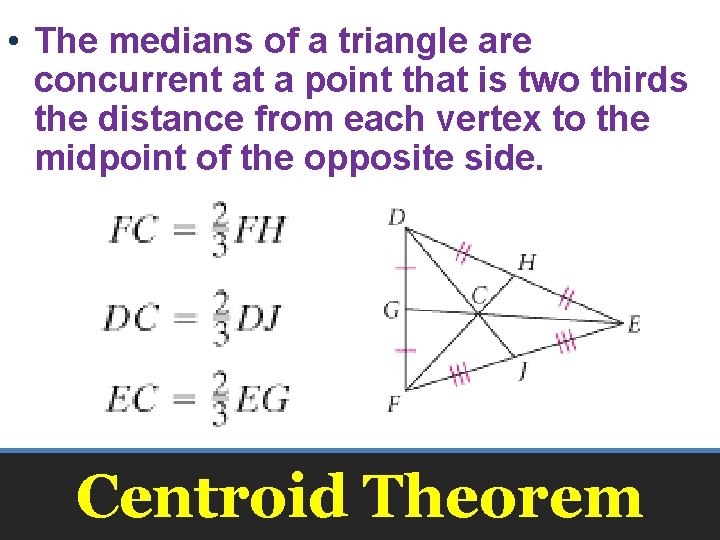 • The medians of a triangle are concurrent at a point that is two thirds the distance from each vertex to the midpoint of the opposite side.

$FC = \frac{2}{3}FH$

$DC = \frac{2}{3}DJ$

$EC = \frac{2}{3}EG$

D
H
G
C
E
J
F

Centroid Theorem